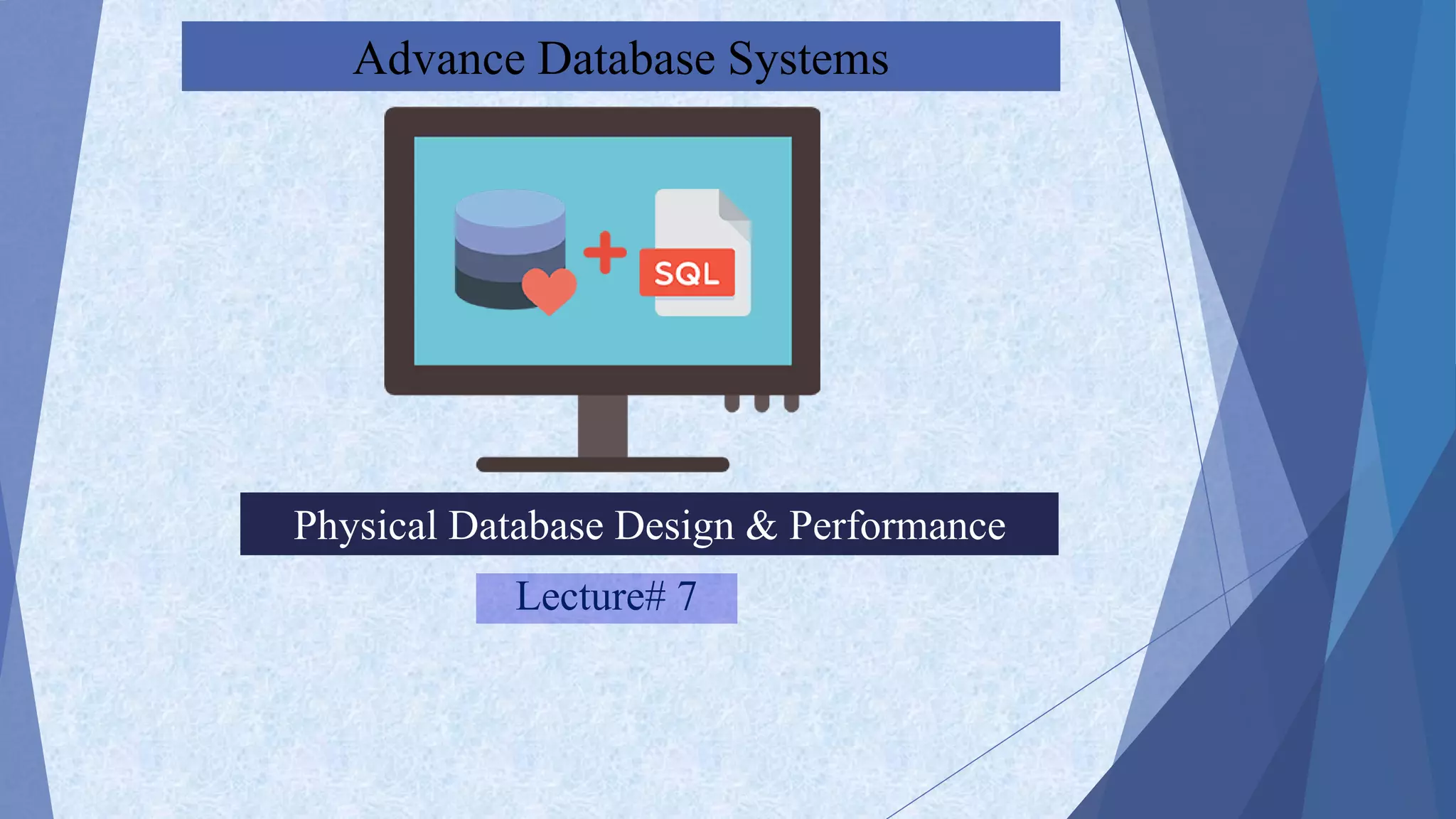 Advance Database Systems

SQL

Physical Database Design & Performance

Lecture# 7